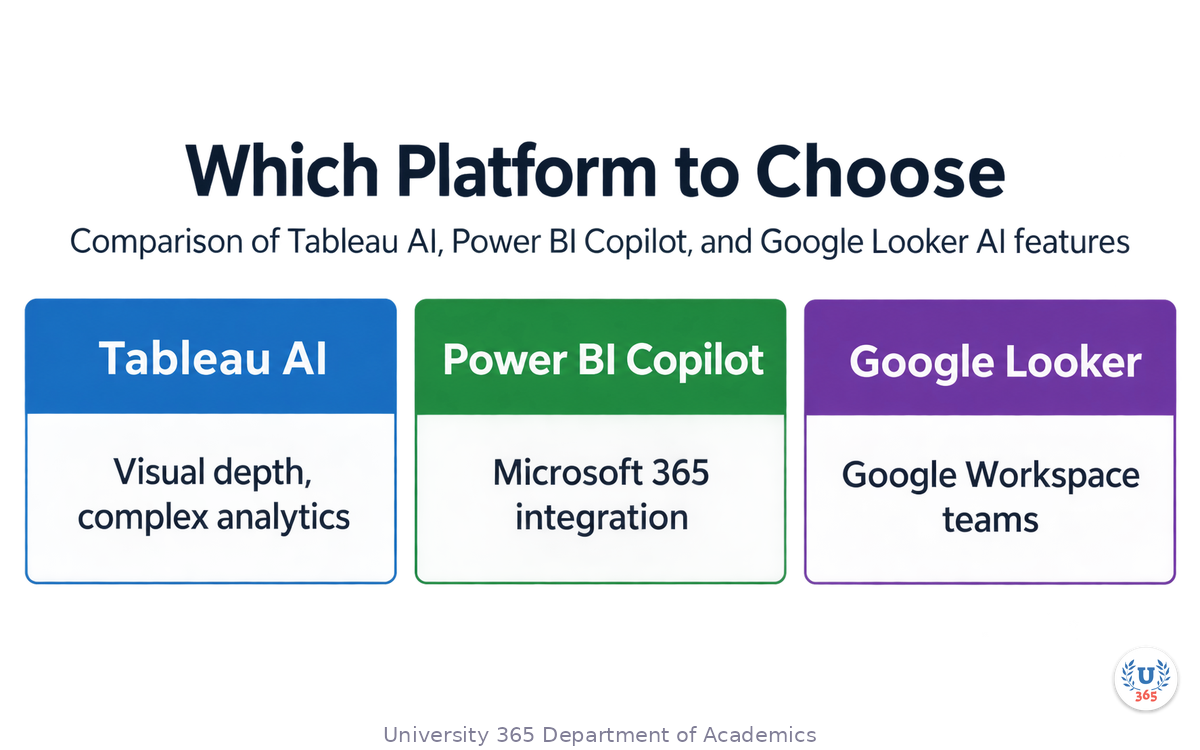 Which Platform to Choose

Comparison of Tableau AI, Power BI Copilot, and Google Looker AI features

Tableau AI

Visual depth, complex analytics

Power BI Copilot

Microsoft 365 integration

Google Looker

Google Workspace teams

U 365

University 365 Department of Academics